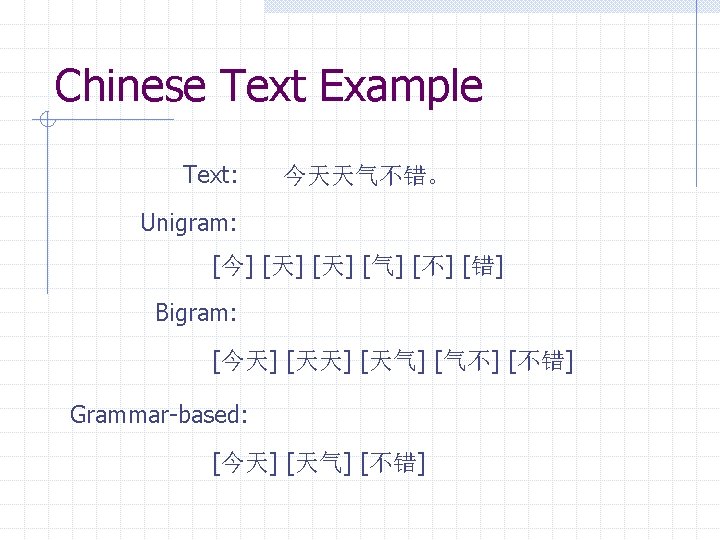 Chinese Text Example

Text: 今天天气不错。

Unigram:

[今] [天] [天] [气] [不] [错]

Bigram:

[今天] [天天] [天气] [气不] [不错]

Grammar-based:

[今天] [天气] [不错]